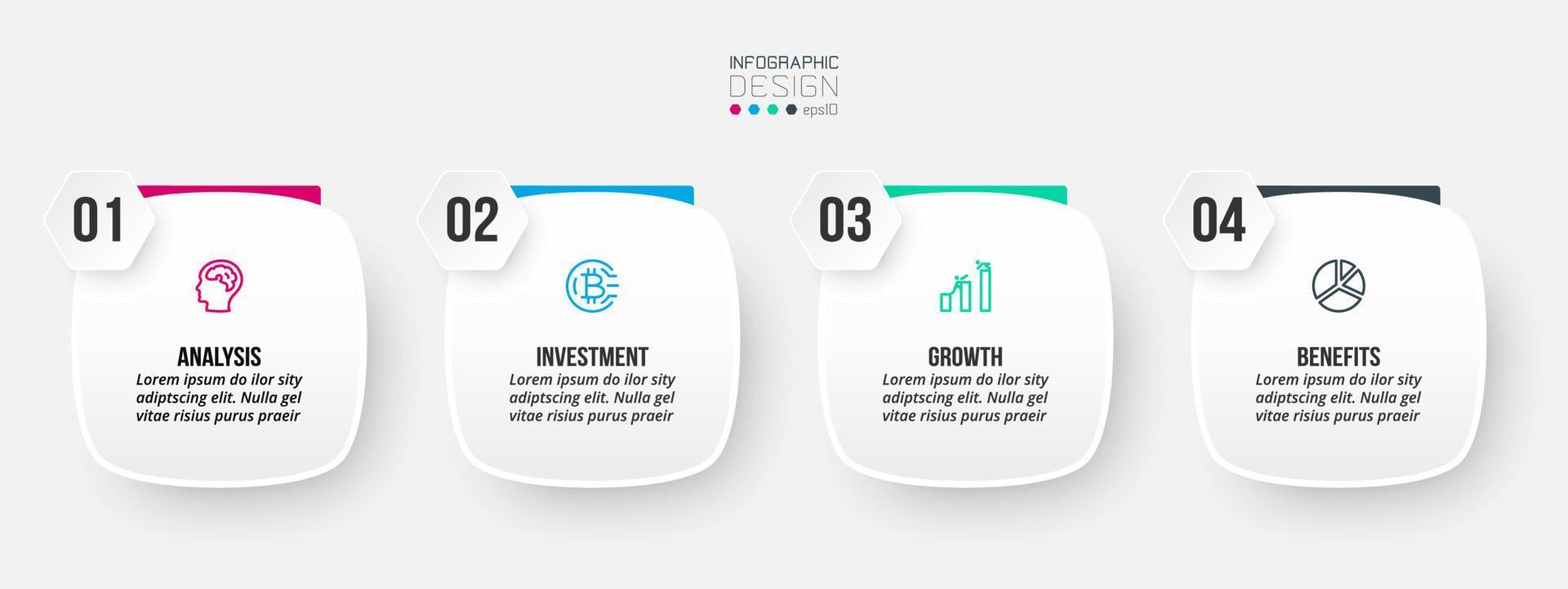 INFOGRAPHIC
DESIGN
eps10

01

ANALYSIS
Lorem ipsum do ilor sity adiptscing elit. Nulla gel vitae risius purus praeir

02

INVESTMENT
Lorem ipsum do ilor sity adiptscing elit. Nulla gel vitae risius purus praeir

03

GROWTH
Lorem ipsum do ilor sity adiptscing elit. Nulla gel vitae risius purus praeir

04

BENEFITS
Lorem ipsum do ilor sity adiptscing elit. Nulla gel vitae risius purus praeir